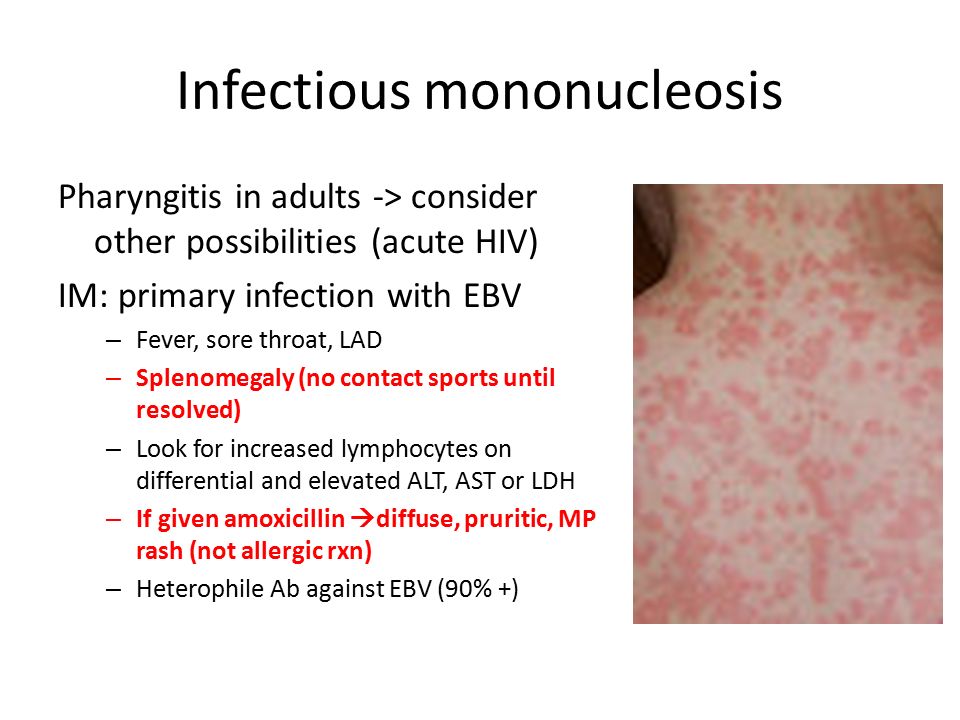 Infectious mononucleosis

Pharyngitis in adults -> consider other possibilities (acute HIV)

IM: primary infection with EBV

– Fever, sore throat, LAD
– Splenomegaly (no contact sports until resolved)
– Look for increased lymphocytes on differential and elevated ALT, AST or LDH
– If given amoxicillin →diffuse, pruritic, MP rash (not allergic rxn)
– Heterophile Ab against EBV (90% +)